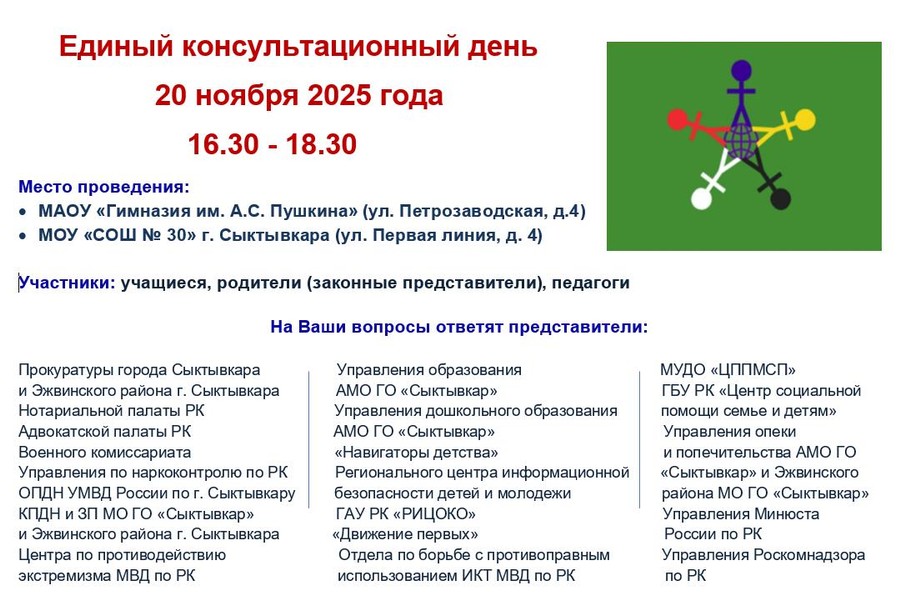 Единый консультационный день
20 ноября 2025 года
16.30 - 18.30

Место проведения:
• МАОУ «Гимназия им. А.С. Пушкина» (ул. Петрозаводская, д.4)
• МОУ «СОШ № 30» г. Сыктывкара (ул. Первая линия, д. 4)

Участники: учащиеся, родители (законные представители), педагоги

На Ваши вопросы ответят представители:

Прокуратуры города Сыктывкара и Эжвинского района г. Сыктывкара
Нотариальной палаты РК
Адвокатской палаты РК
Военного комиссариата
Управления по наркоконтролю по РК
ОПДН УМВД России по г. Сыктывкару
КПДН и ЗП МО ГО «Сыктывкар» и Эжвинского района г. Сыктывкара
Центра по противодействию экстремизма МВД по РК

Управления образования АМО ГО «Сыктывкар»
Управления дошкольного образования АМО ГО «Сыктывкар»
«Навигаторы детства»
Регионального центра информационной безопасности детей и молодежи
ГАУ РК «РИЦОКО»
«Движение первых»
Отдела по борьбе с противоправным использованием ИКТ МВД по РК

МУДО «ЦППМСП»
ГБУ РК «Центр социальной помощи семье и детям»
Управления опеки и попечительства АМО ГО «Сыктывкар» и Эжвинского района МО ГО «Сыктывкар»
Управления Минюста России по РК
Управления Роскомнадзора по РК